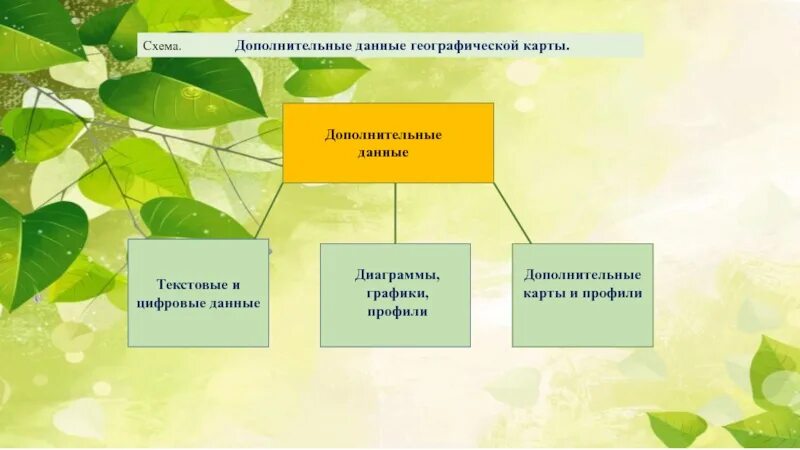 Схема. Дополнительные данные географической карты.

Дополнительные данные

Текстовые и цифровые данные

Диаграммы, графики, профили

Дополнительные карты и профили